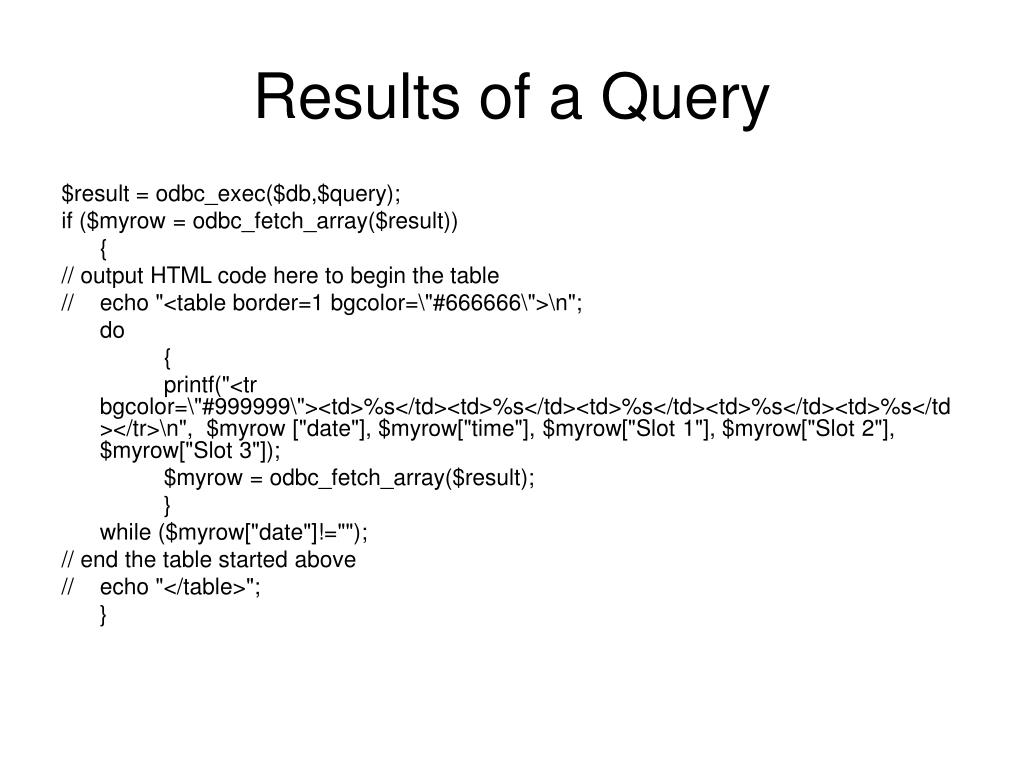 Results of a Query

$result = odbc_exec($db,$query);
if ($myrow = odbc_fetch_array($result))
{
// output HTML code here to begin the table
// echo "<table border=1 bgcolor=\"#666666\">\n";
do
{
printf("<tr bgcolor=\"#999999\"><td>%s</td><td>%s</td><td>%s</td><td>%s</td><td>%s</td></tr>\n", $myrow ["date"], $myrow["time"], $myrow["Slot 1"], $myrow["Slot 2"], $myrow["Slot 3"]);
$myrow = odbc_fetch_array($result);
}
while ($myrow["date"]!="");
// end the table started above
// echo "</table>";
}